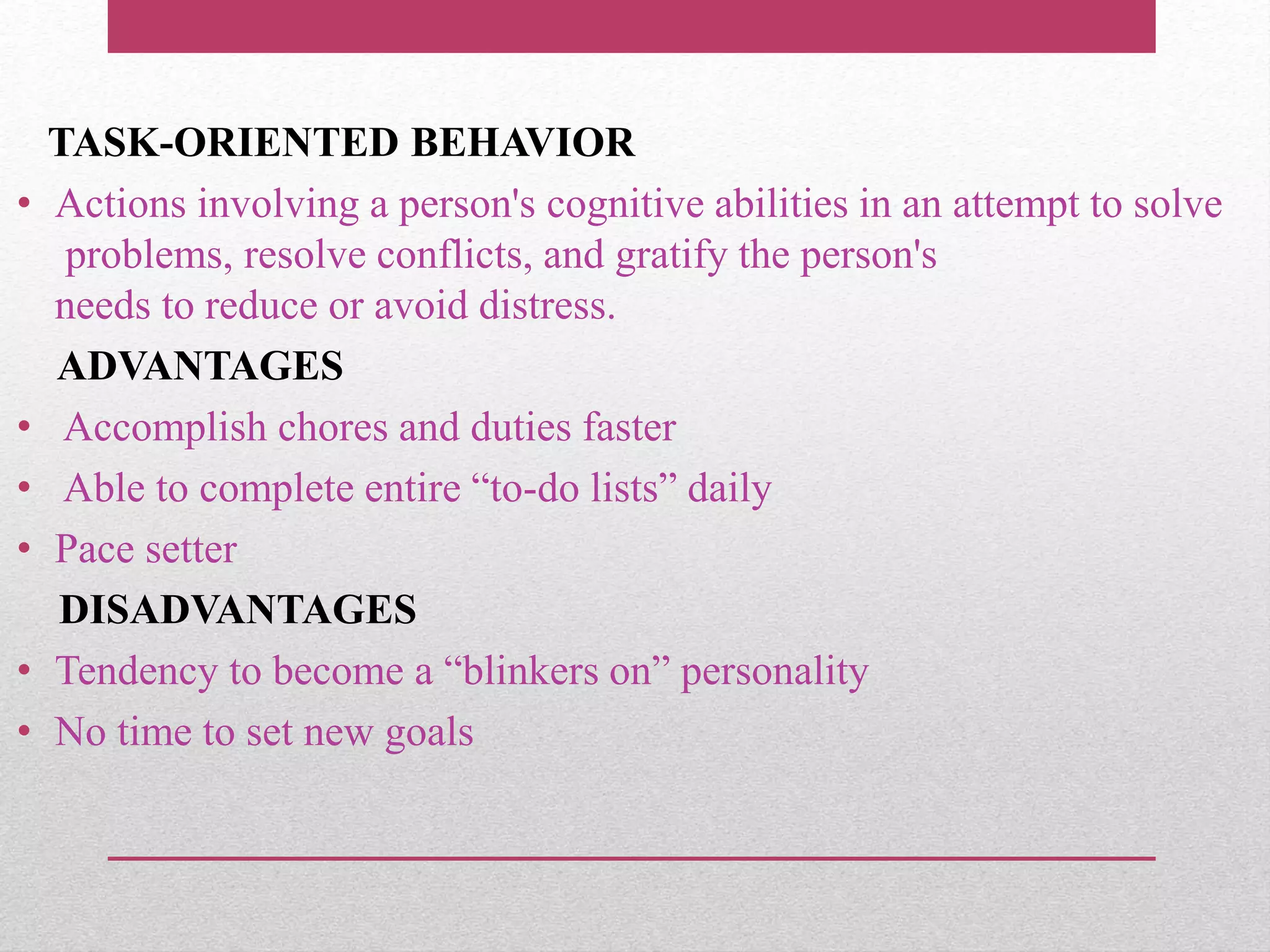 TASK-ORIENTED BEHAVIOR

• Actions involving a person's cognitive abilities in an attempt to solve problems, resolve conflicts, and gratify the person's needs to reduce or avoid distress.

ADVANTAGES

• Accomplish chores and duties faster
• Able to complete entire “to-do lists” daily
• Pace setter

DISADVANTAGES

• Tendency to become a “blinkers on” personality
• No time to set new goals